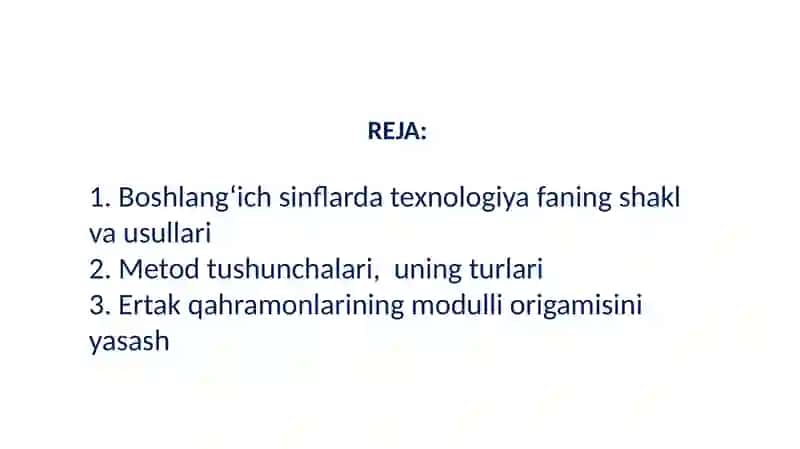 REJA:

1. Boshlang‘ich sinflarda texnologiya faning shakl va usullari
2. Metod tushunchalari,  uning turlari
3. Ertak qahramonlarining modulli origamisini yasash